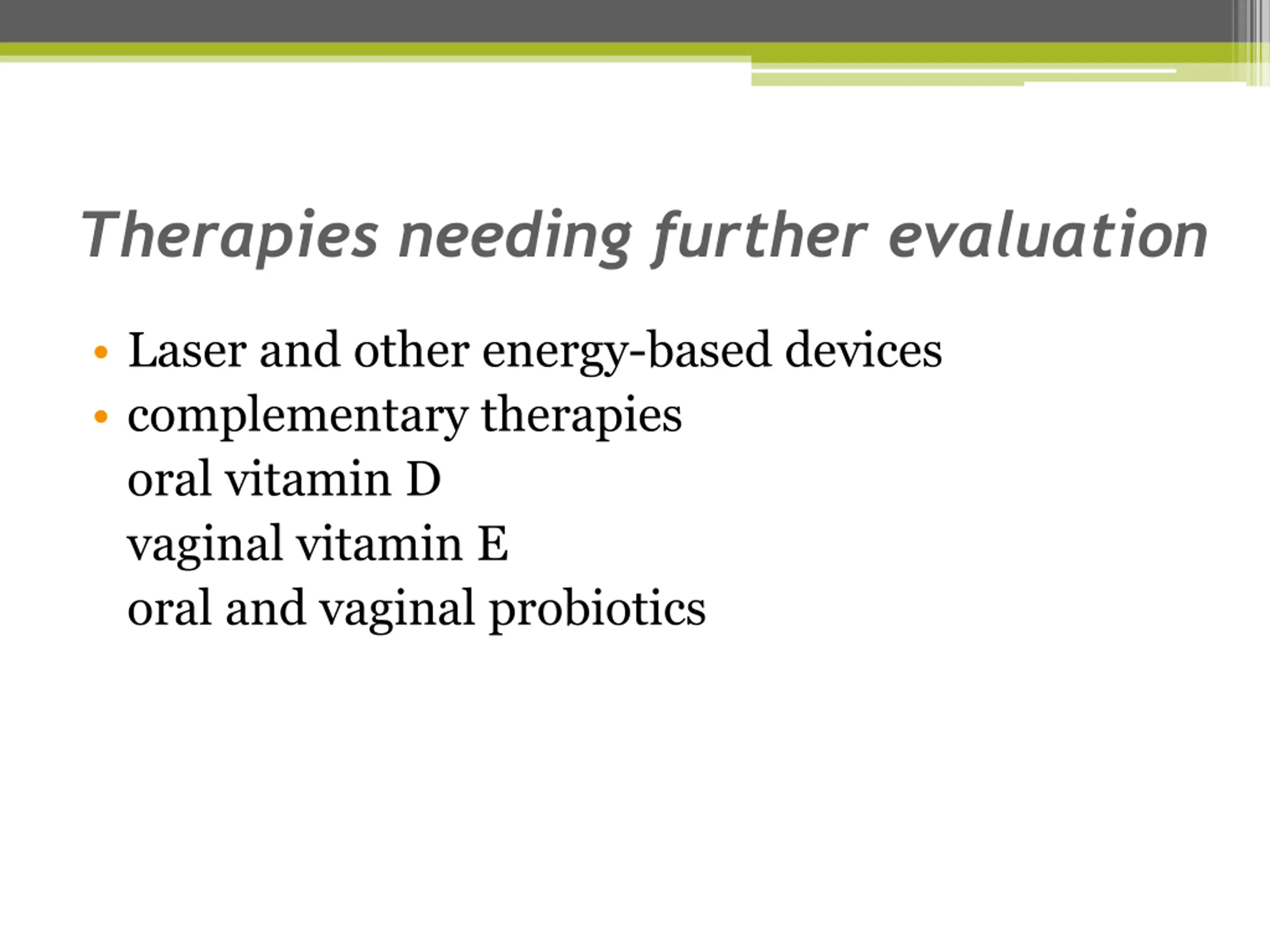 Therapies needing further evaluation

• Laser and other energy-based devices
• complementary therapies
oral vitamin D
vaginal vitamin E
oral and vaginal probiotics